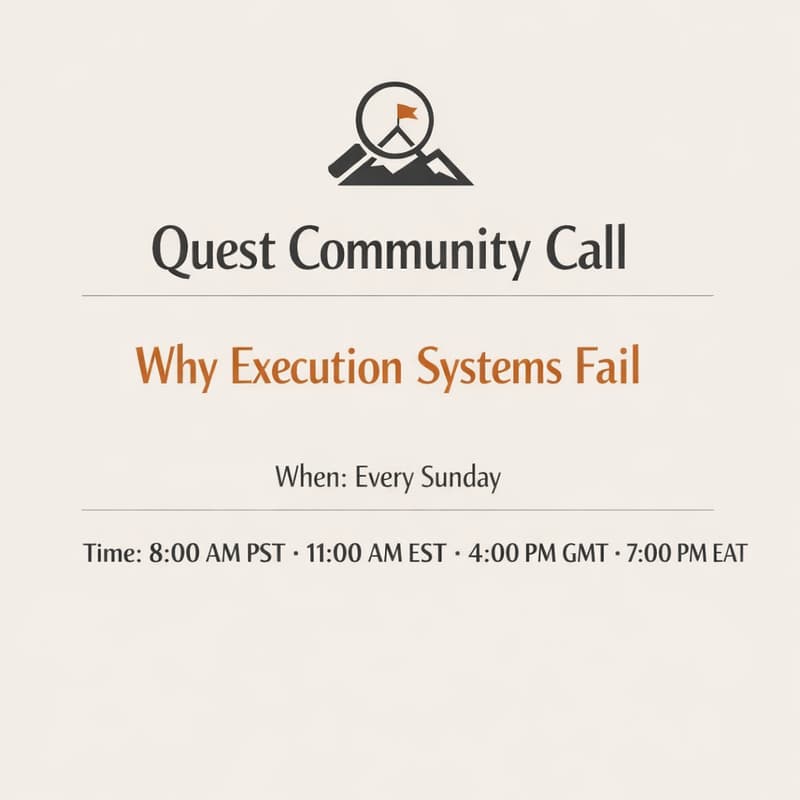 Quest Community Call

Why Execution Systems Fail

When: Every Sunday

Time: 8:00 AM PST · 11:00 AM EST · 4:00 PM GMT · 7:00 PM EAT